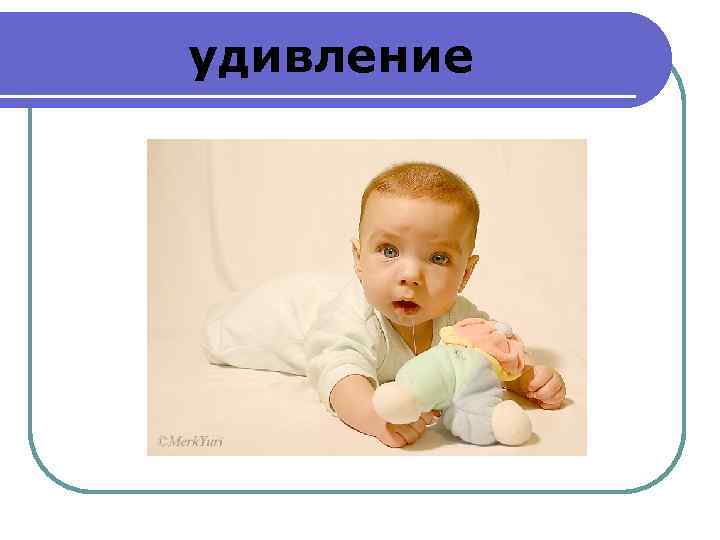 удивление

©MerkYuri